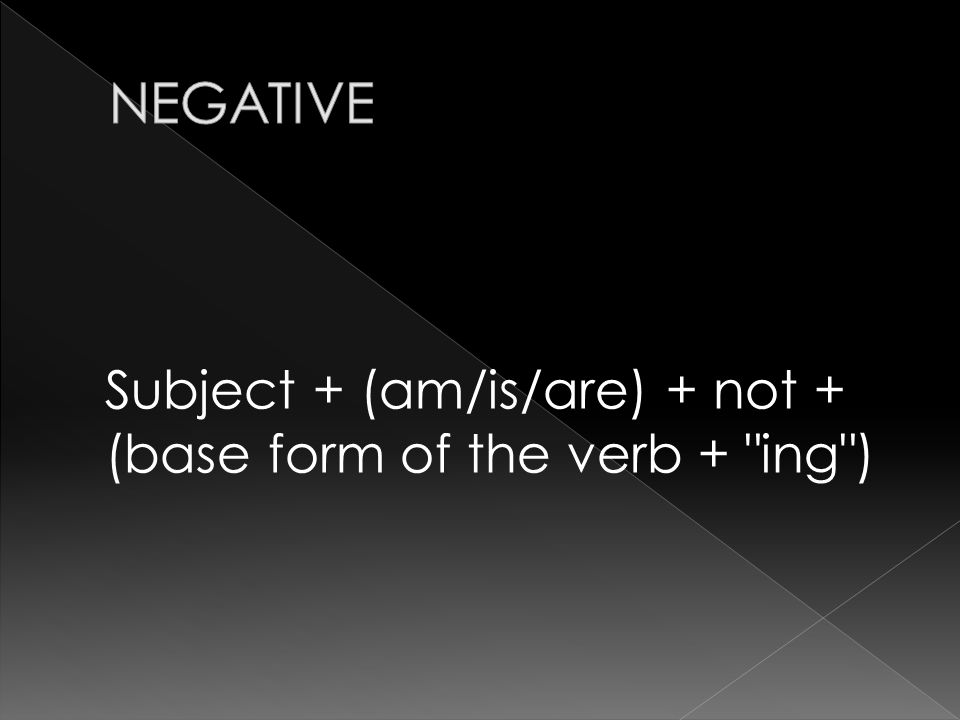 NEGATIVE

Subject + (am/is/are) + not + (base form of the verb + "ing")